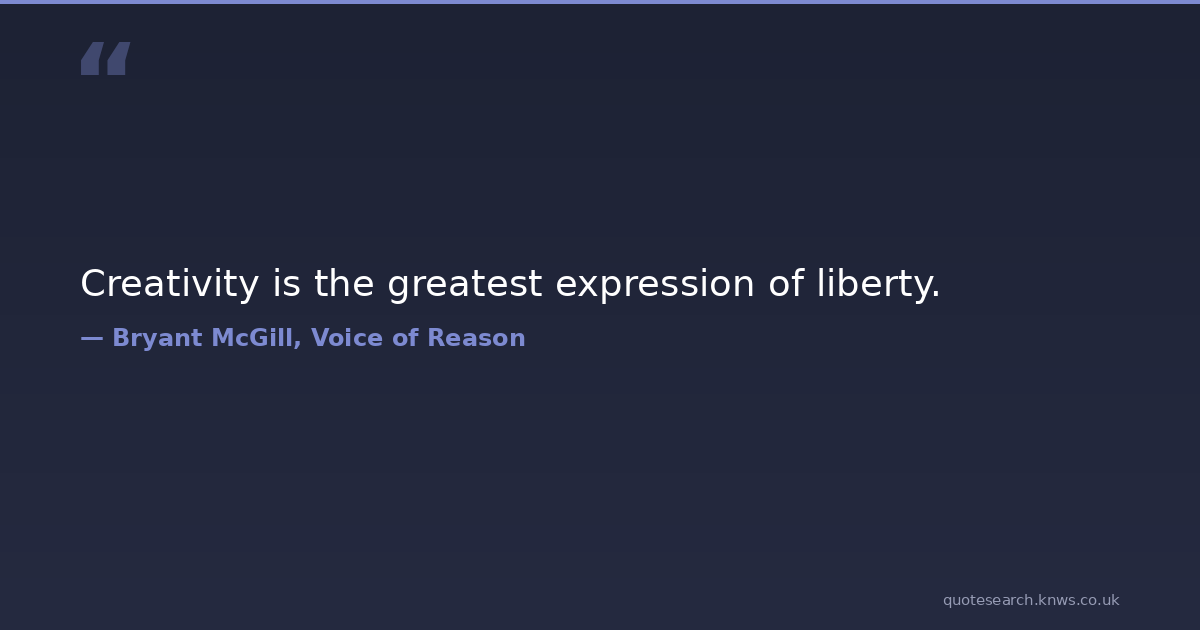 "

Creativity is the greatest expression of liberty.

— Bryant McGill, Voice of Reason

quotesearch.knws.co.uk